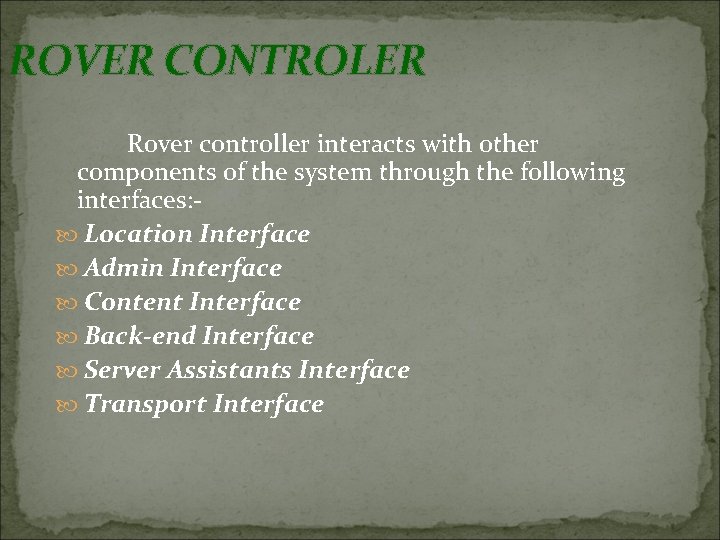 ROVER CONTROLER

Rover controller interacts with other components of the system through the following interfaces:-

Location Interface
Admin Interface
Content Interface
Back-end Interface
Server Assistants Interface
Transport Interface